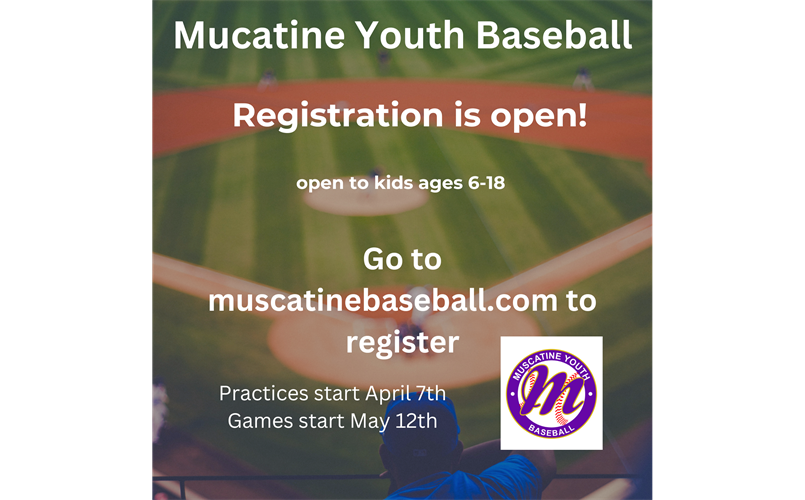 Mucatine Youth Baseball

Registration is open!

open to kids ages 6-18

Go to muscatinebaseball.com to register

Practices start April 7th
Games start May 12th

MUSCATINE YOUTH
M
BASEBALL